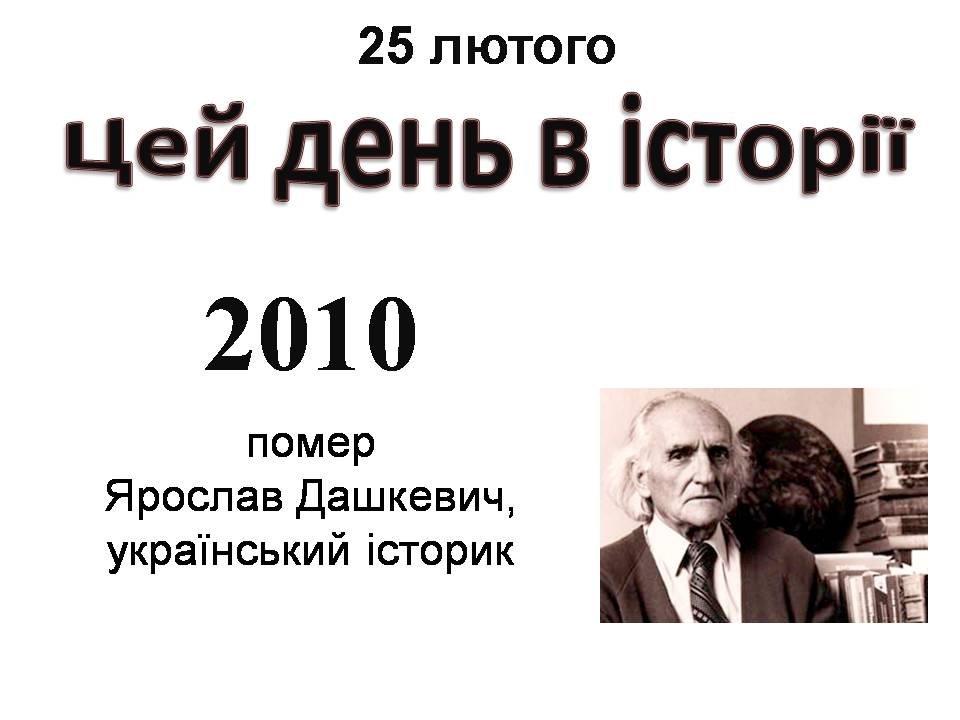 25 лютого

цей день в історії

2010

помер
Ярослав Дашкевич,
український історик